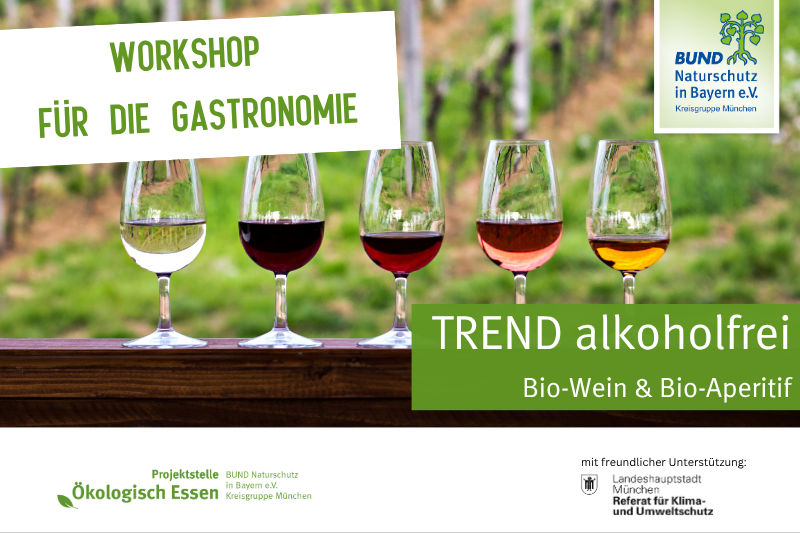 WORKSHOP
FÜR DIE GASTRONOMIE

BUND
Naturschutz in Bayern e.V.
Kreisgruppe München

TREND alkoholfrei
Bio-Wein & Bio-Aperitif

Projektstelle
Ökologisch Essen
BUND Naturschutz in Bayern e.V.
Kreisgruppe München

mit freundlicher Unterstützung:
Landeshauptstadt München
Referat für Klima- und Umweltschutz